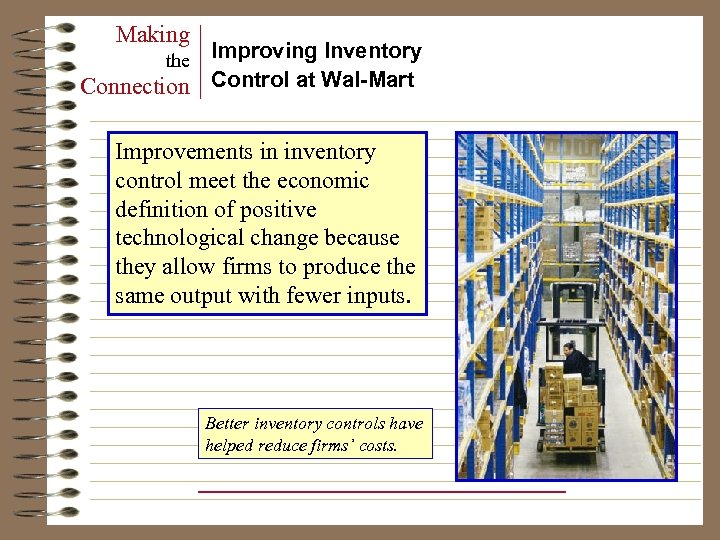 Making the Connection

Improving Inventory Control at Wal-Mart

Improvements in inventory control meet the economic definition of positive technological change because they allow firms to produce the same output with fewer inputs.

Better inventory controls have helped reduce firms' costs.